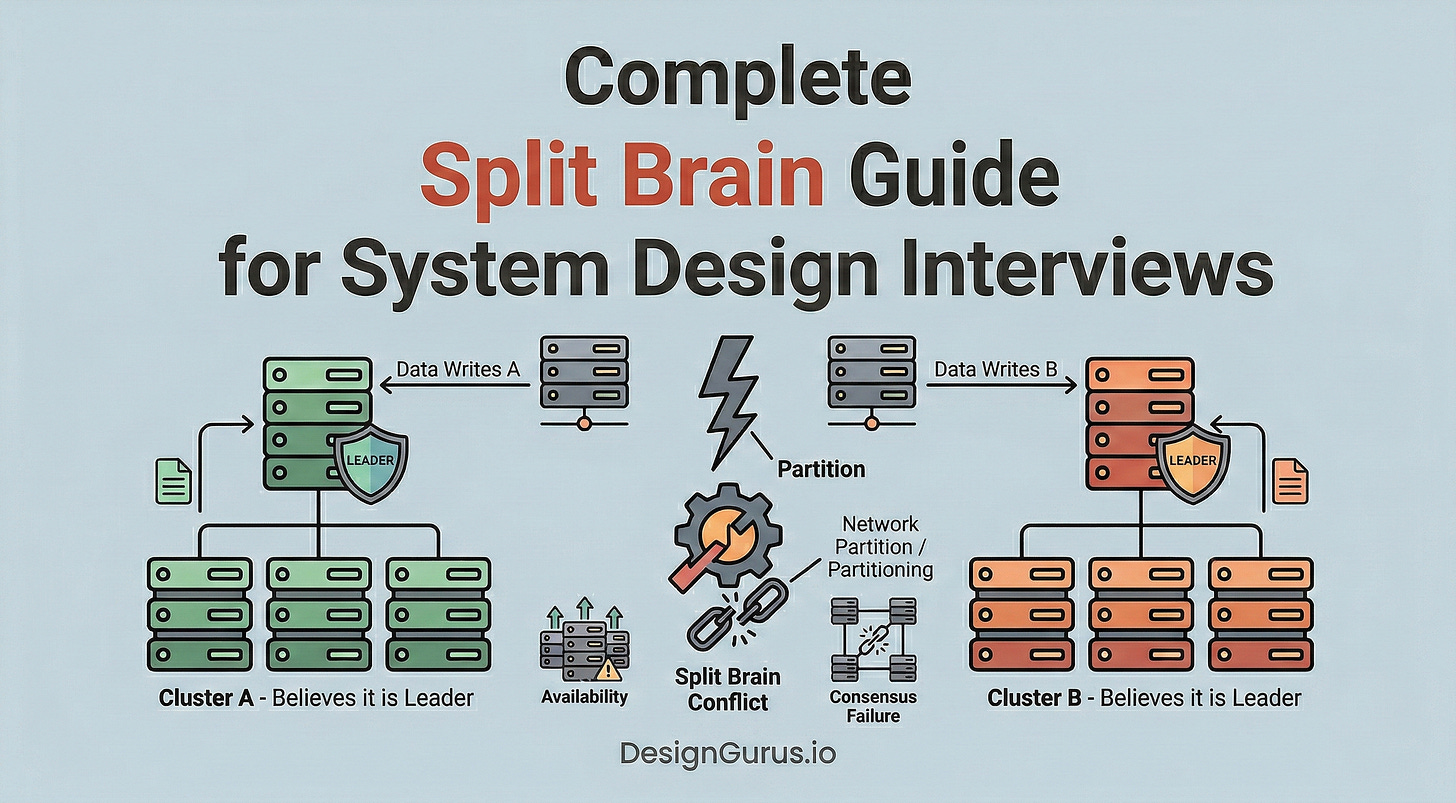 Complete
Split Brain Guide
for System Design Interviews

Data Writes A

LEADER

Partition

Data Writes B

LEADER

Network Partition / Partitioning

Cluster A - Believes it is Leader

Availability

Split Brain Conflict

Consensus Failure

Cluster B - Believes it is Leader

DesignGurus.io